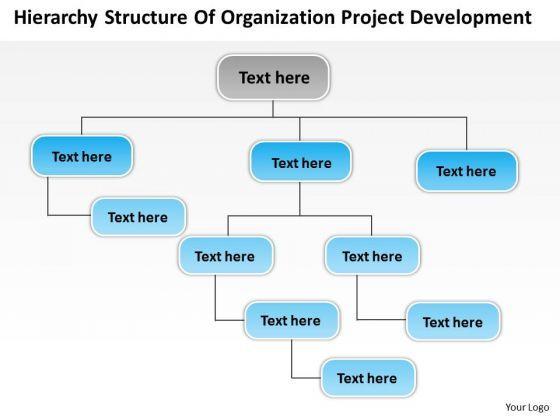 Hierarchy Structure Of Organization Project Development

Text here

Text here

Text here

Text here

Text here

Text here

Text here

Text here

Text here

Text here

Your Logo